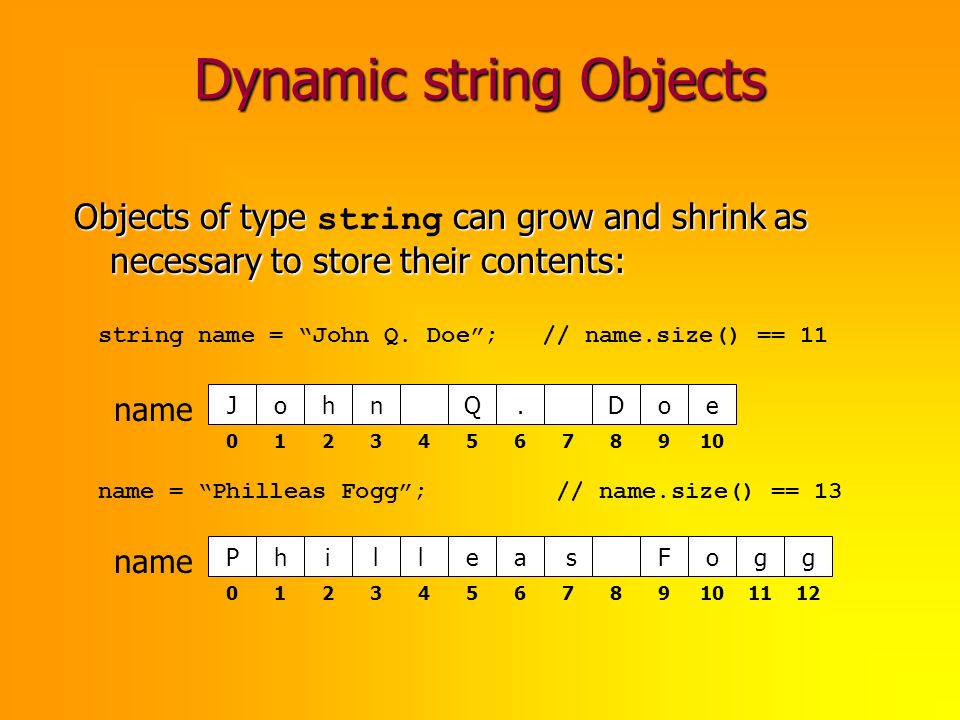 Dynamic string Objects

Objects of type string can grow and shrink as necessary to store their contents:

string name = “John Q. Doe”; // name.size() == 11

name

| J | o | h | n |  | Q | . |  | D | o | e |
|---|---|---|---|---|---|---|---|---|---|---|
| 0 | 1 | 2 | 3 | 4 | 5 | 6 | 7 | 8 | 9 | 10 |

name = “Philleas Fogg”; // name.size() == 13

name

| P | h | i | l | l | e | a | s |  | F | o | g | g |
|---|---|---|---|---|---|---|---|---|---|---|---|---|
| 0 | 1 | 2 | 3 | 4 | 5 | 6 | 7 | 8 | 9 | 10 | 11 | 12 |